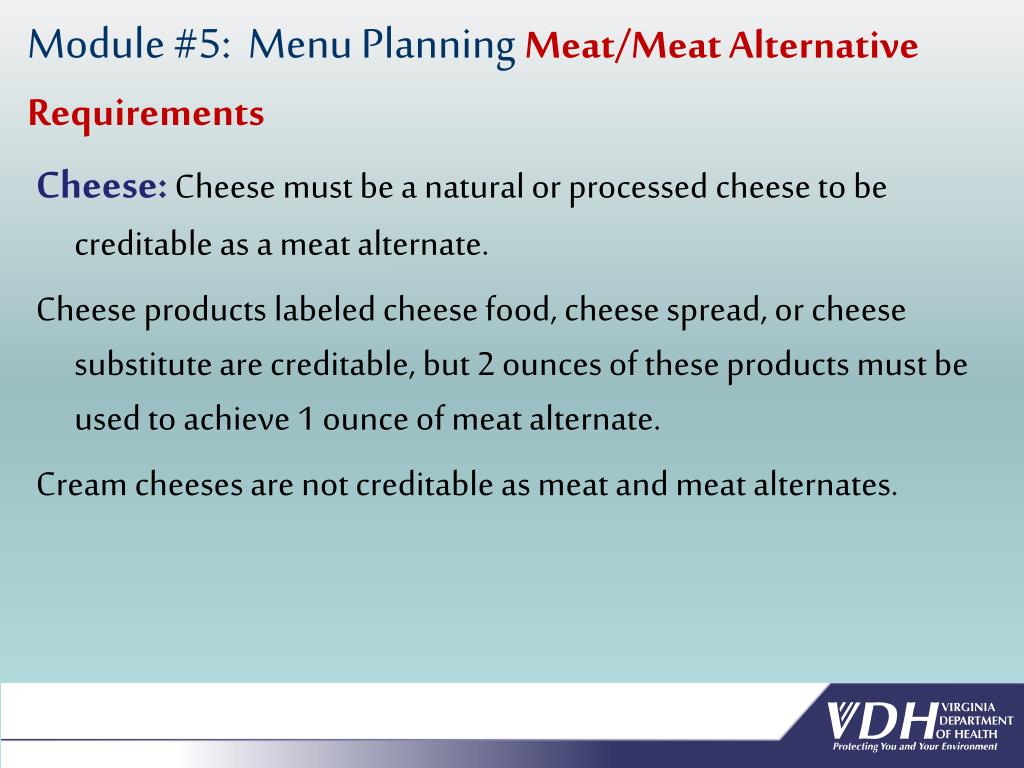 Module #5: Menu Planning Meat/Meat Alternative Requirements

Cheese: Cheese must be a natural or processed cheese to be creditable as a meat alternate.

Cheese products labeled cheese food, cheese spread, or cheese substitute are creditable, but 2 ounces of these products must be used to achieve 1 ounce of meat alternate.

Cream cheeses are not creditable as meat and meat alternates.

VDH VIRGINIA DEPARTMENT OF HEALTH
Protecting You and Your Environment